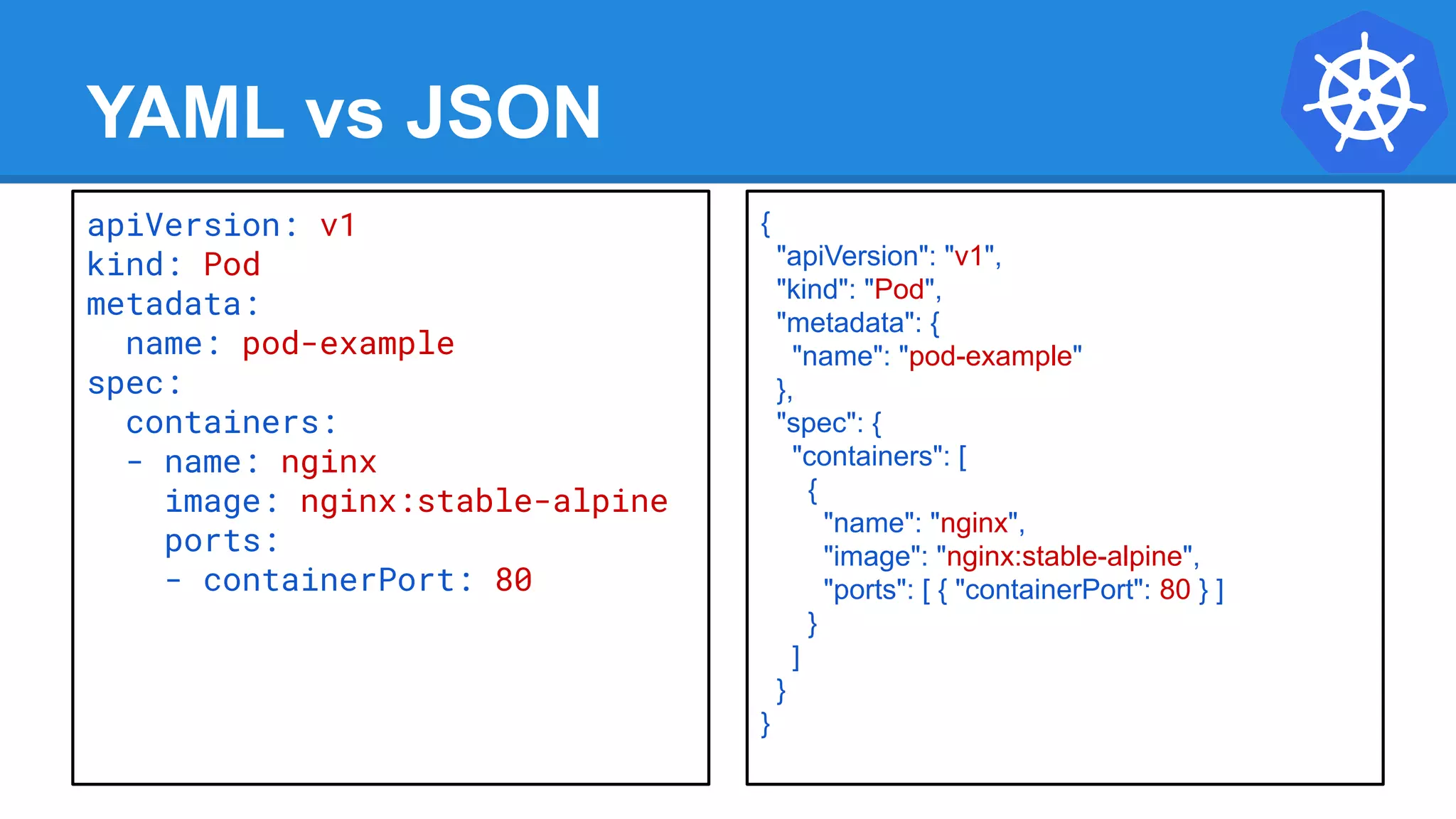 YAML vs JSON

apiVersion: v1
kind: Pod
metadata:
  name: pod-example
spec:
  containers:
  - name: nginx
    image: nginx:stable-alpine
    ports:
    - containerPort: 80

{
 "apiVersion": "v1",
 "kind": "Pod",
 "metadata": {
  "name": "pod-example"
 },
 "spec": {
  "containers": [
   {
    "name": "nginx",
    "image": "nginx:stable-alpine",
    "ports": [ { "containerPort": 80 } ]
   }
  ]
 }
}